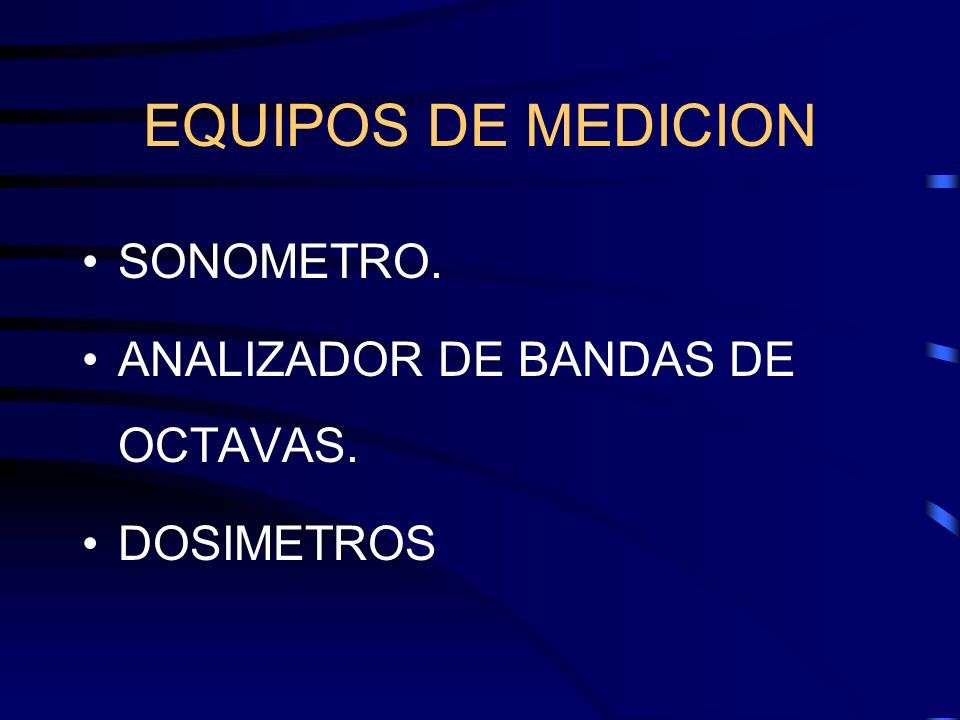 EQUIPOS DE MEDICION

• SONOMETRO.
• ANALIZADOR DE BANDAS DE OCTAVAS.
• DOSIMETROS